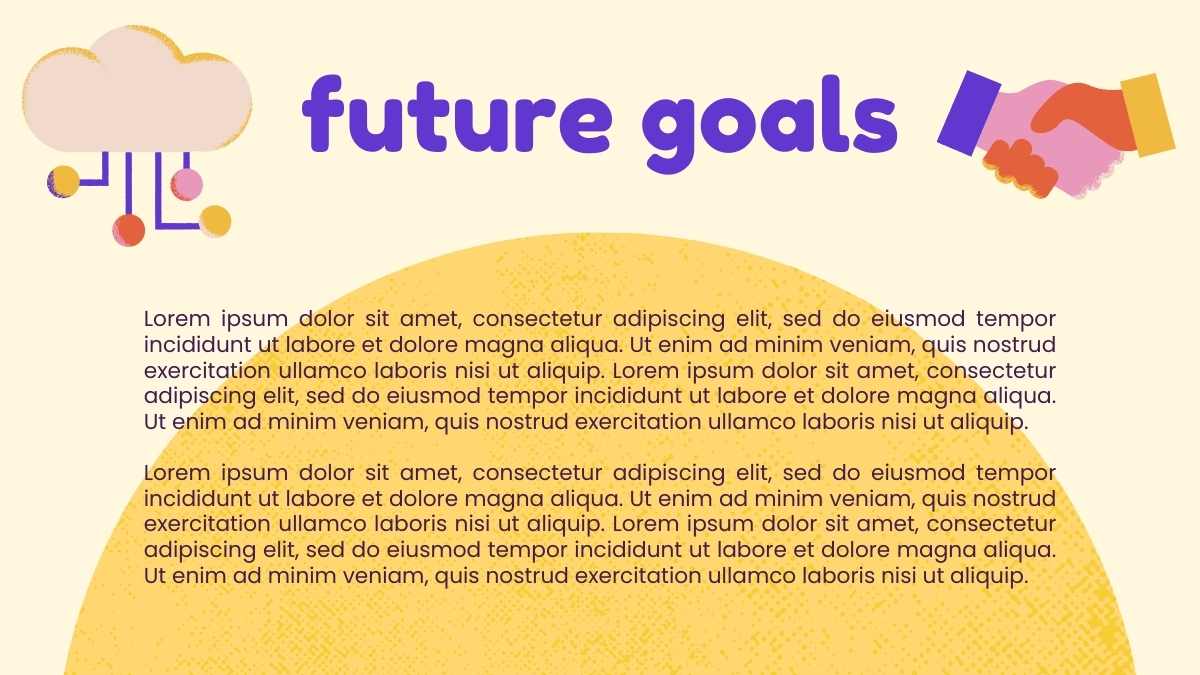 future goals

Lorem ipsum dolor sit amet, consectetur adipiscing elit, sed do eiusmod tempor incididunt ut labore et dolore magna aliqua. Ut enim ad minim veniam, quis nostrud exercitation ullamco laboris nisi ut aliquip. Lorem ipsum dolor sit amet, consectetur adipiscing elit, sed do eiusmod tempor incididunt ut labore et dolore magna aliqua. Ut enim ad minim veniam, quis nostrud exercitation ullamco laboris nisi ut aliquip.

Lorem ipsum dolor sit amet, consectetur adipiscing elit, sed do eiusmod tempor incididunt ut labore et dolore magna aliqua. Ut enim ad minim veniam, quis nostrud exercitation ullamco laboris nisi ut aliquip. Lorem ipsum dolor sit amet, consectetur adipiscing elit, sed do eiusmod tempor incididunt ut labore et dolore magna aliqua. Ut enim ad minim veniam, quis nostrud exercitation ullamco laboris nisi ut aliquip.